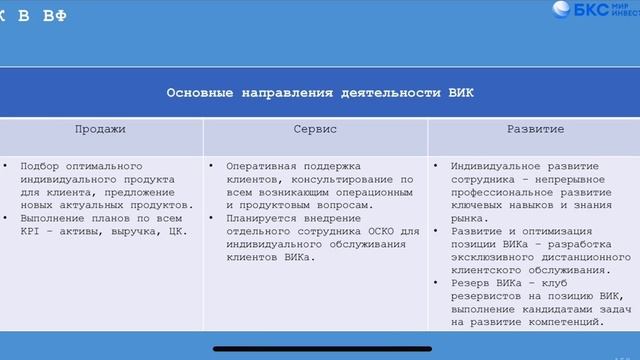 К В ВФ

БКС МИР ИНВЕСТ

Основные направления деятельности ВИК

| Продажи | Сервис | Развитие |
|---|---|---|
| • Подбор оптимального индивидуального продукта для клиента, предложение новых актуальных продуктов. • Выполнение планов по всем KPI – активы, выручка, ЦК. | • Оперативная поддержка клиентов, консультирование по всем возникающим операционным и продуктовым вопросам. • Планируется внедрение отдельного сотрудника ОСКО для индивидуального обслуживания клиентов ВИКа. | • Индивидуальное развитие сотрудника – непрерывное профессиональное развитие ключевых навыков и знания рынка. • Развитие и оптимизация позиции ВИКа – разработка эксклюзивного дистанционного клиентского обслуживания. • Резерв ВИКа – клуб резервистов на позицию ВИК, выполнение кандидатами задач на развитие компетенций. |